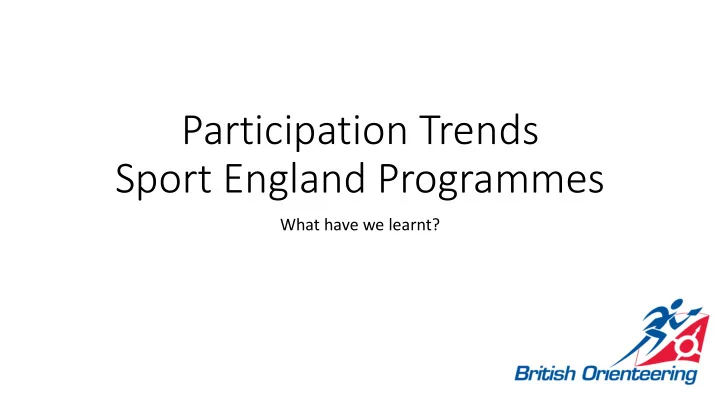 Participation Trends
Sport England Programmes

What have we learnt?

British Orienteering